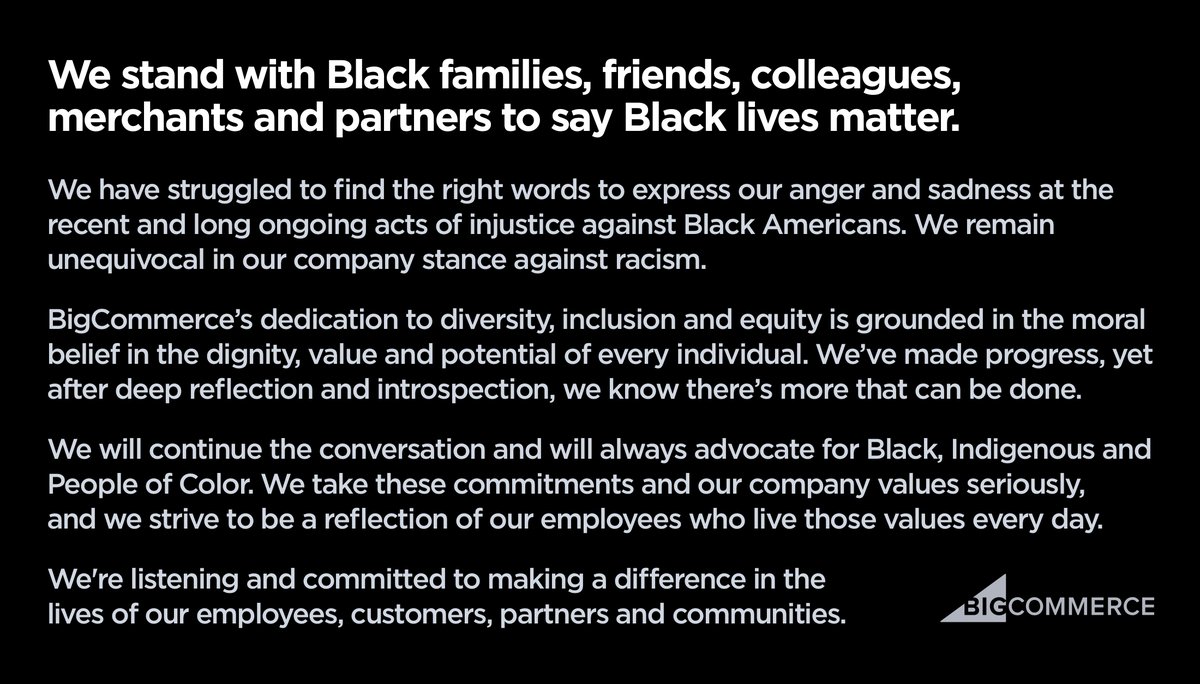 We stand with Black families, friends, colleagues, merchants and partners to say Black lives matter.

We have struggled to find the right words to express our anger and sadness at the recent and long ongoing acts of injustice against Black Americans. We remain unequivocal in our company stance against racism.

BigCommerce's dedication to diversity, inclusion and equity is grounded in the moral belief in the dignity, value and potential of every individual. We've made progress, yet after deep reflection and introspection, we know there's more that can be done.

We will continue the conversation and will always advocate for Black, Indigenous and People of Color. We take these commitments and our company values seriously, and we strive to be a reflection of our employees who live those values every day.

We're listening and committed to making a difference in the lives of our employees, customers, partners and communities.

BIGCOMMERCE